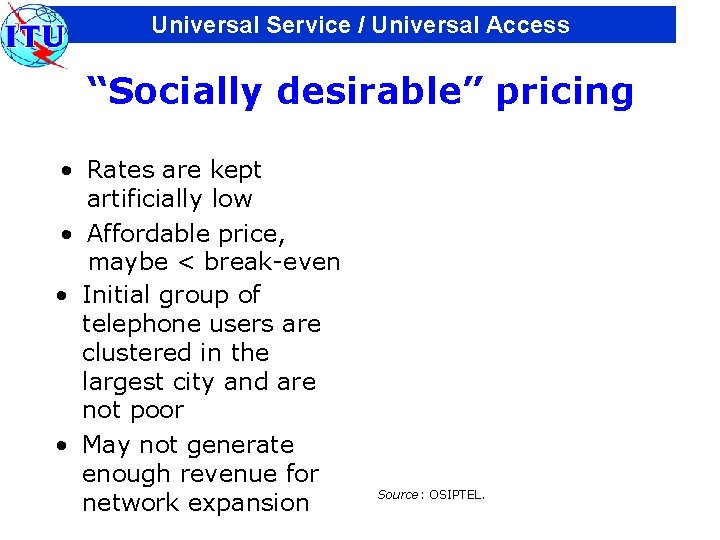 ITU

Universal Service / Universal Access

"Socially desirable" pricing

• Rates are kept artificially low
• Affordable price, maybe < break-even
• Initial group of telephone users are clustered in the largest city and are not poor
• May not generate enough revenue for network expansion

Source: OSIPTEL.